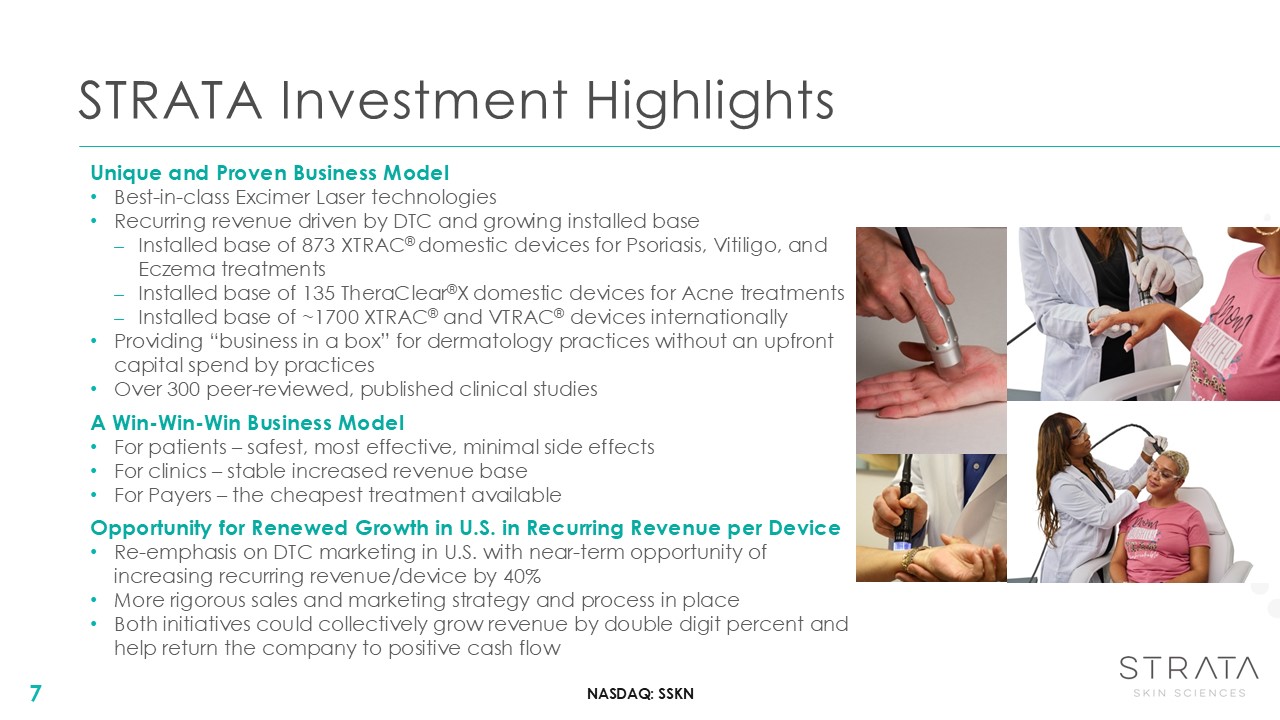 STRATA Investment Highlights

Unique and Proven Business Model
• Best-in-class Excimer Laser technologies
• Recurring revenue driven by DTC and growing installed base
– Installed base of 873 XTRAC® domestic devices for Psoriasis, Vitiligo, and Eczema treatments
– Installed base of 135 TheraClear®X domestic devices for Acne treatments
– Installed base of ~1700 XTRAC® and VTRAC® devices internationally
• Providing "business in a box" for dermatology practices without an upfront capital spend by practices
• Over 300 peer-reviewed, published clinical studies

A Win-Win-Win Business Model
• For patients – safest, most effective, minimal side effects
• For clinics – stable increased revenue base
• For Payers – the cheapest treatment available

Opportunity for Renewed Growth in U.S. in Recurring Revenue per Device
• Re-emphasis on DTC marketing in U.S. with near-term opportunity of increasing recurring revenue/device by 40%
• More rigorous sales and marketing strategy and process in place
• Both initiatives could collectively grow revenue by double digit percent and help return the company to positive cash flow

7

NASDAQ: SSKN

STRATA
SKIN SCIENCES